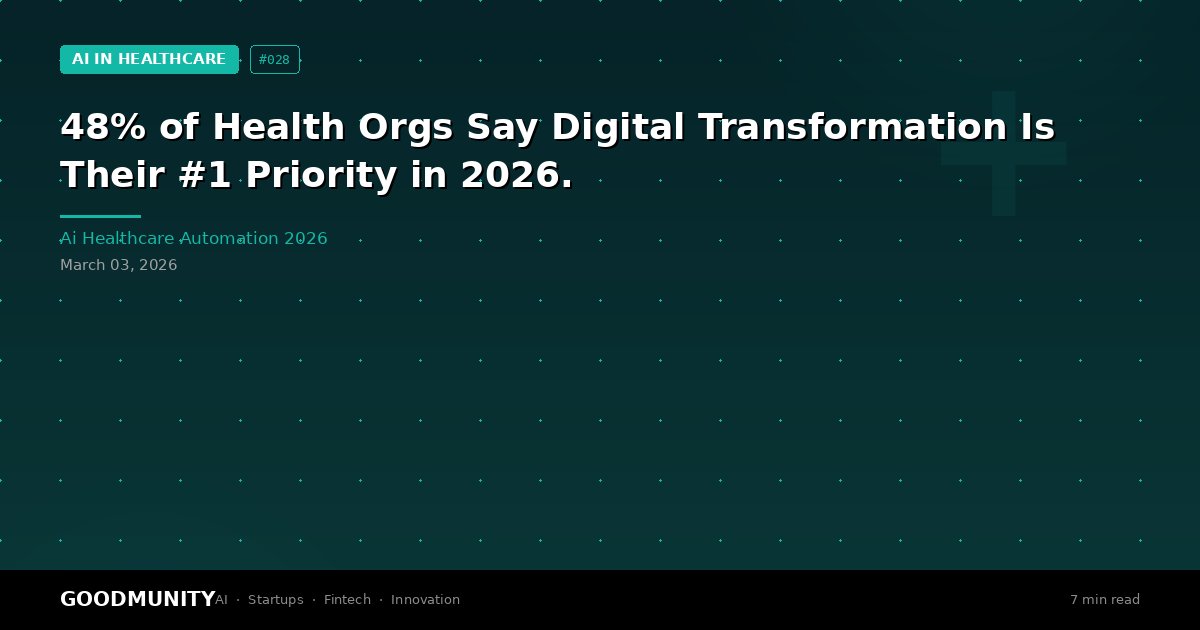 AI IN HEALTHCARE #028

48% of Health Orgs Say Digital Transformation Is Their #1 Priority in 2026.

Ai Healthcare Automation 2026

March 03, 2026

GOODMUNITY AI · Startups · Fintech · Innovation

7 min read